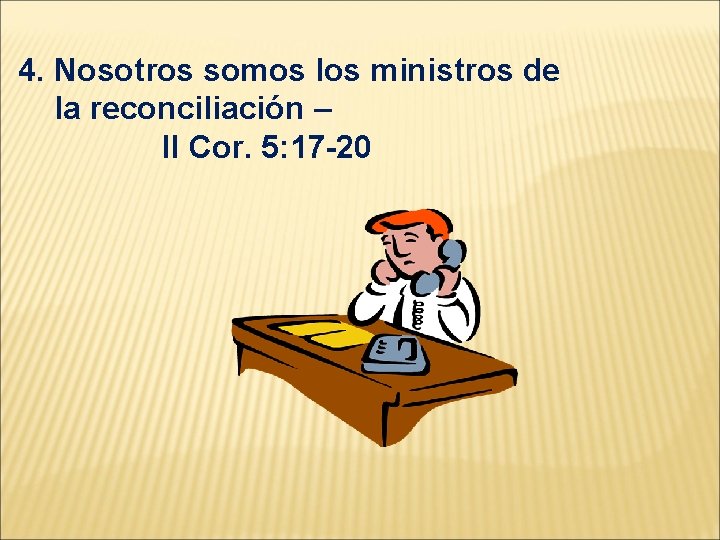 4. Nosotros somos los ministros de la reconciliación –
II Cor. 5:17-20